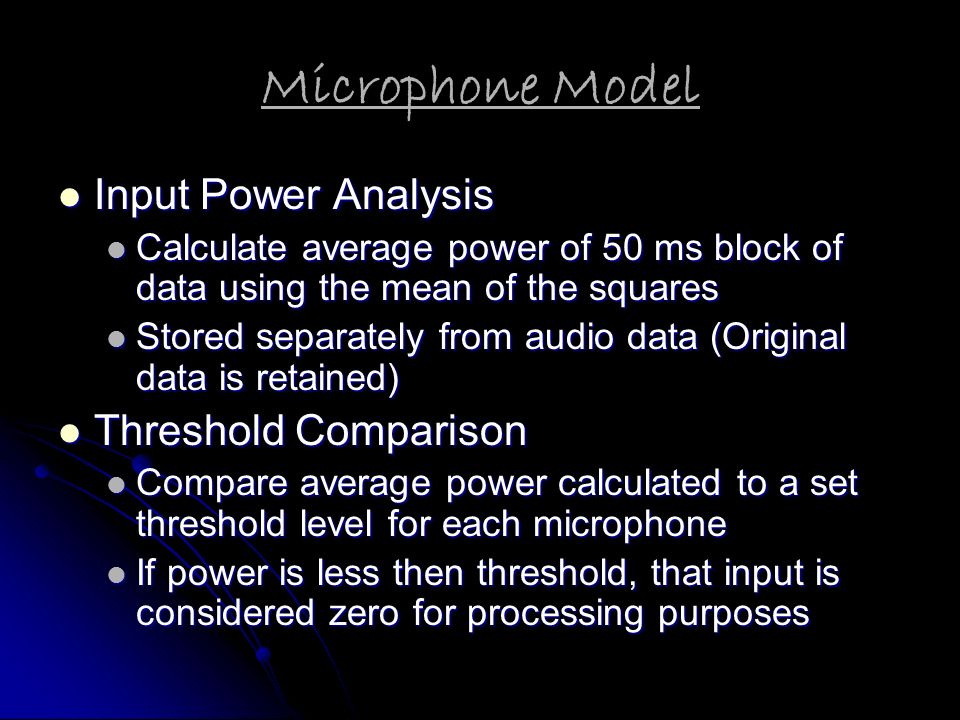 Microphone Model

- Input Power Analysis
  - Calculate average power of 50 ms block of data using the mean of the squares
  - Stored separately from audio data (Original data is retained)
- Threshold Comparison
  - Compare average power calculated to a set threshold level for each microphone
  - If power is less then threshold, that input is considered zero for processing purposes